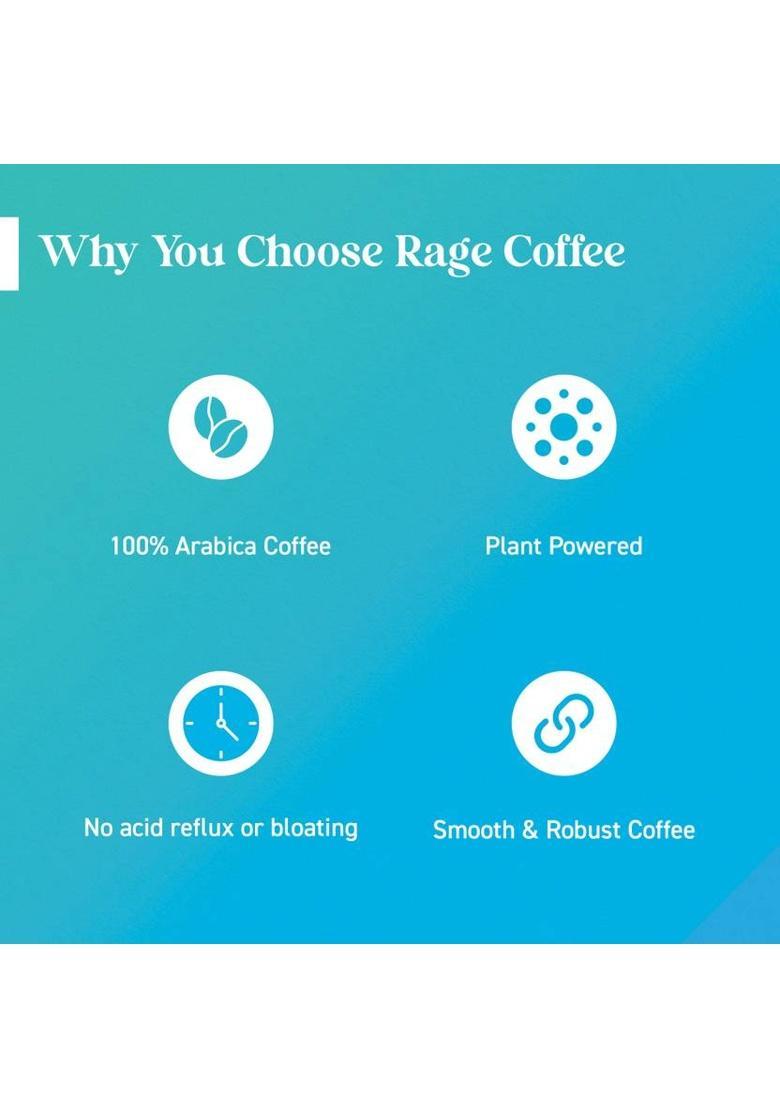 Why You Choose Rage Coffee

100% Arabica Coffee

Plant Powered

No acid reflux or bloating

Smooth & Robust Coffee